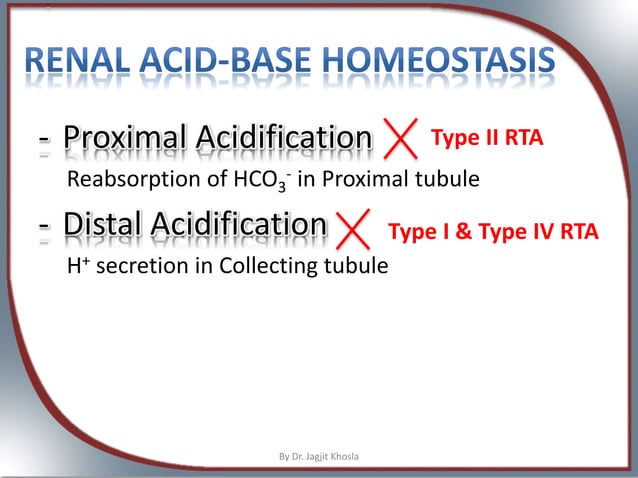 RENAL ACID-BASE HOMEOSTASIS

- Proximal Acidification Type II RTA

Reabsorption of $HCO_3^-$ in Proximal tubule

- Distal Acidification Type I & Type IV RTA

$H^+$ secretion in Collecting tubule

By Dr. Jagjit Khosla